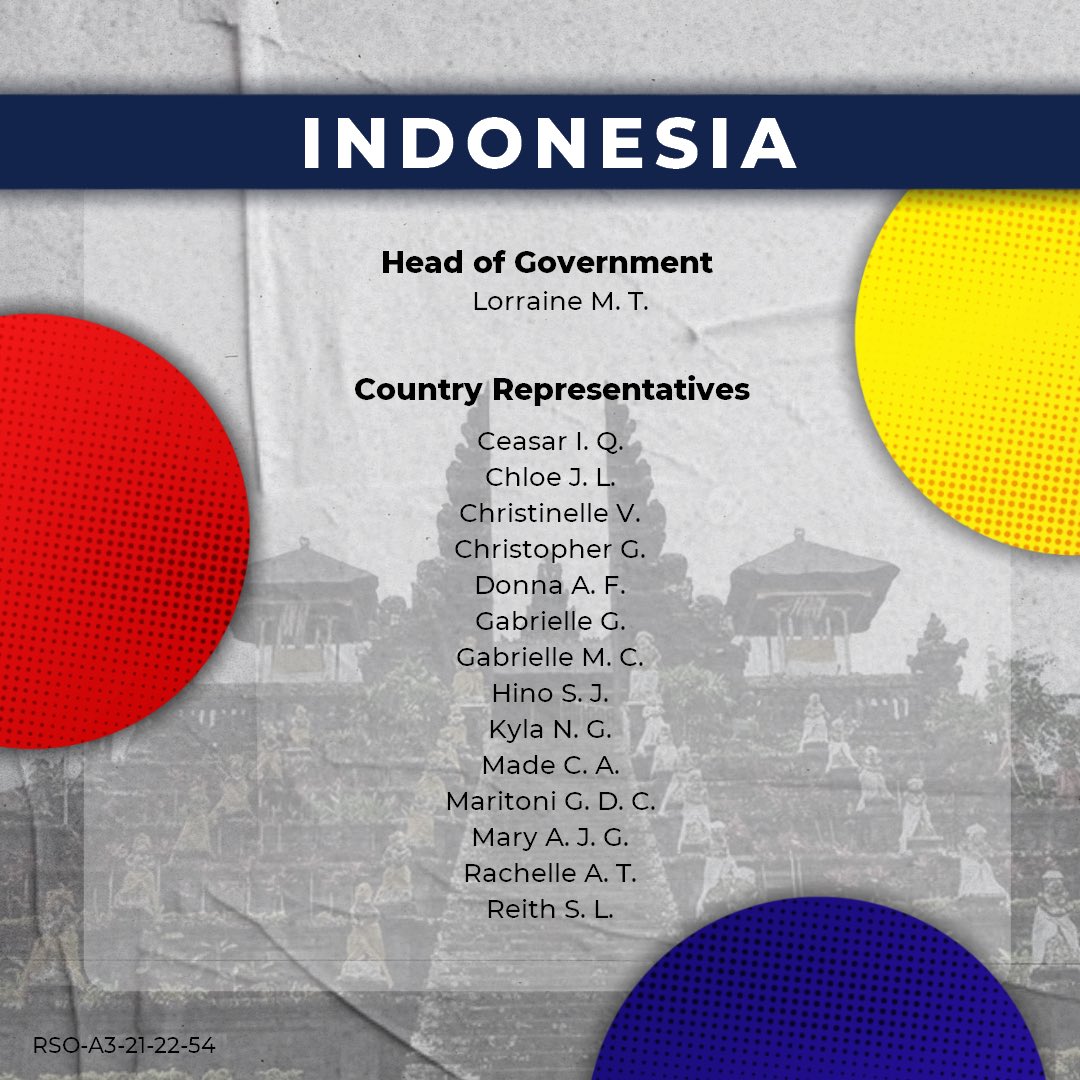 INDONESIA

Head of Government
Lorraine M. T.

Country Representatives
Ceasar I. Q.
Chloe J. L.
Christinelle V.
Christopher G.
Donna A. F.
Gabrielle G.
Gabrielle M. C.
Hino S. J.
Kyla N. G.
Made C. A.
Maritoni G. D. C.
Mary A. J. G.
Rachelle A. T.
Reith S. L.

RSO-A3-21-22-54